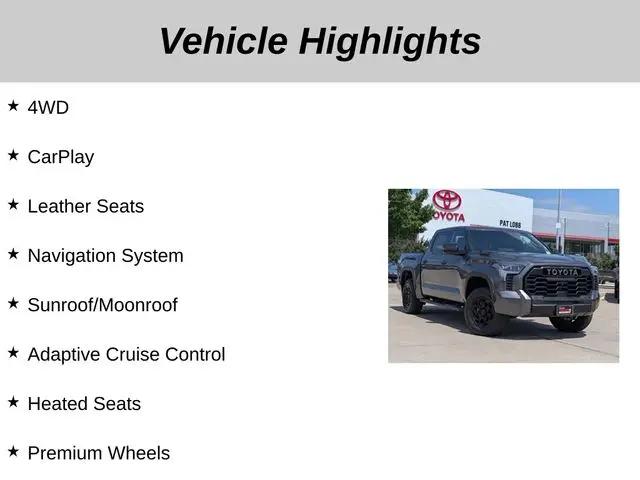 Vehicle Highlights

★ 4WD

★ CarPlay

★ Leather Seats

★ Navigation System

★ Sunroof/Moonroof

★ Adaptive Cruise Control

★ Heated Seats

★ Premium Wheels

TOYOTA
PAT LOBB
TOYOTA